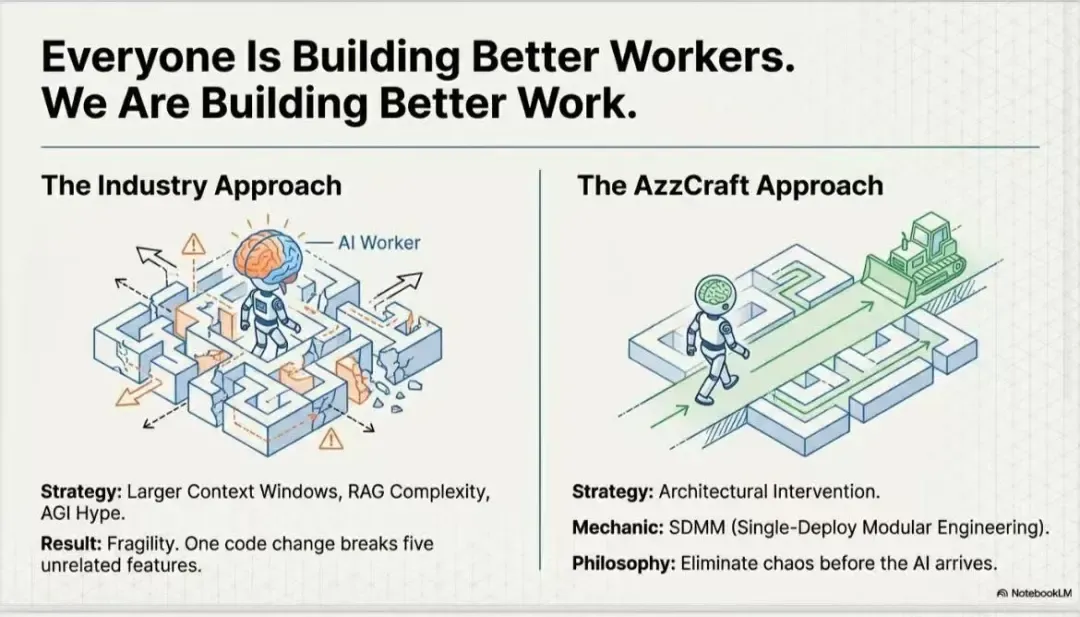 Everyone Is Building Better Workers.
We Are Building Better Work.

The Industry Approach

AI Worker

Strategy: Larger Context Windows, RAG Complexity, AGI Hype.

Result: Fragility. One code change breaks five unrelated features.

The AzzCraft Approach

Strategy: Architectural Intervention.

Mechanic: SDMM (Single-Deploy Modular Engineering).

Philosophy: Eliminate chaos before the AI arrives.

NotebookLM